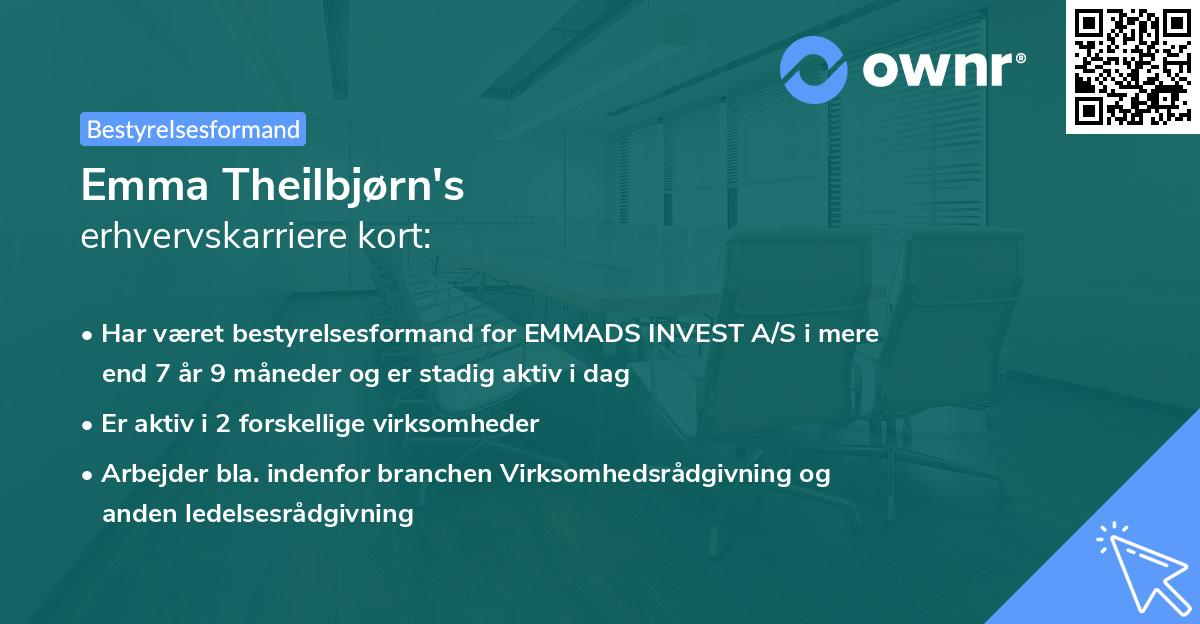 ownr®

Bestyrelsesformand

Emma Theilbjørn's
erhvervskarriere kort:

• Har været bestyrelsesformand for EMMADS INVEST A/S i mere end 7 år 9 måneder og er stadig aktiv i dag

• Er aktiv i 2 forskellige virksomheder

• Arbejder bla. indenfor branchen Virksomhedsrådgivning og anden ledelsesrådgivning